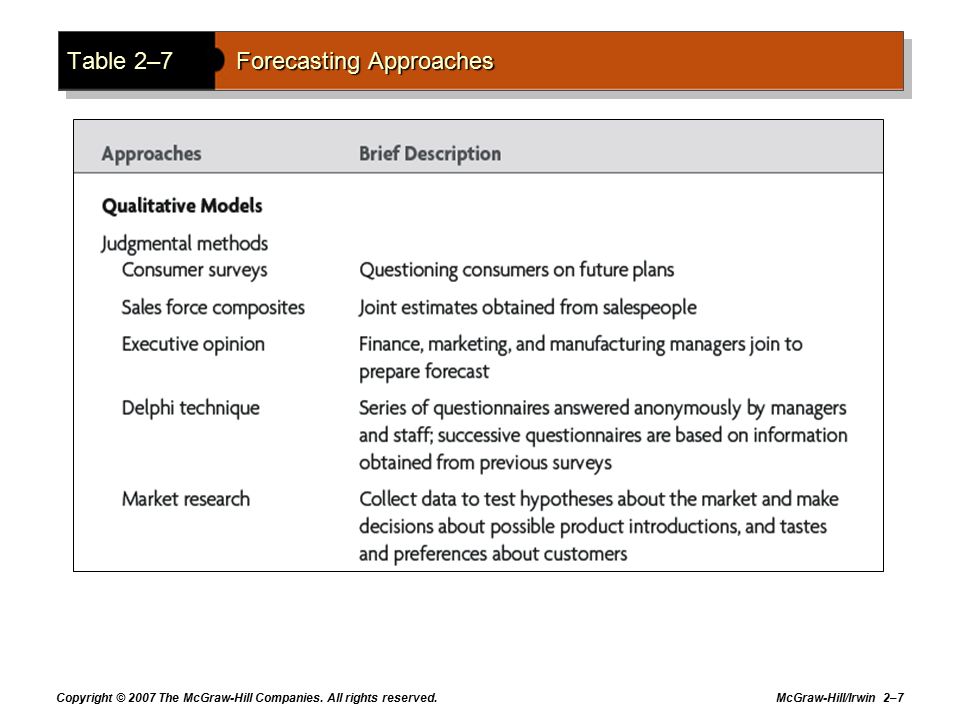 Table 2–7 Forecasting Approaches

| Approaches | Brief Description |
|---|---|
| **Qualitative Models** | |
| Judgmental methods | |
| Consumer surveys | Questioning consumers on future plans |
| Sales force composites | Joint estimates obtained from salespeople |
| Executive opinion | Finance, marketing, and manufacturing managers join to prepare forecast |
| Delphi technique | Series of questionnaires answered anonymously by managers and staff; successive questionnaires are based on information obtained from previous surveys |
| Market research | Collect data to test hypotheses about the market and make decisions about possible product introductions, and tastes and preferences about customers |

Copyright © 2007 The McGraw-Hill Companies. All rights reserved.

McGraw-Hill/Irwin 2–7